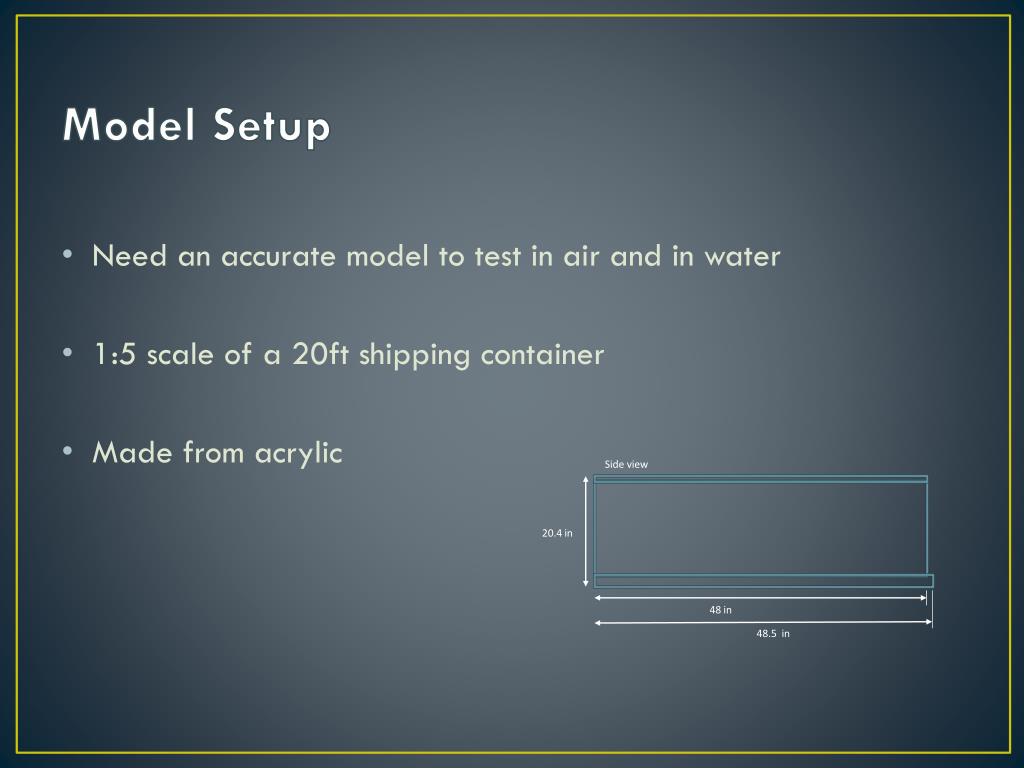 Model Setup

• Need an accurate model to test in air and in water

• 1:5 scale of a 20ft shipping container

• Made from acrylic

Side view

20.4 in

48 in

48.5 in